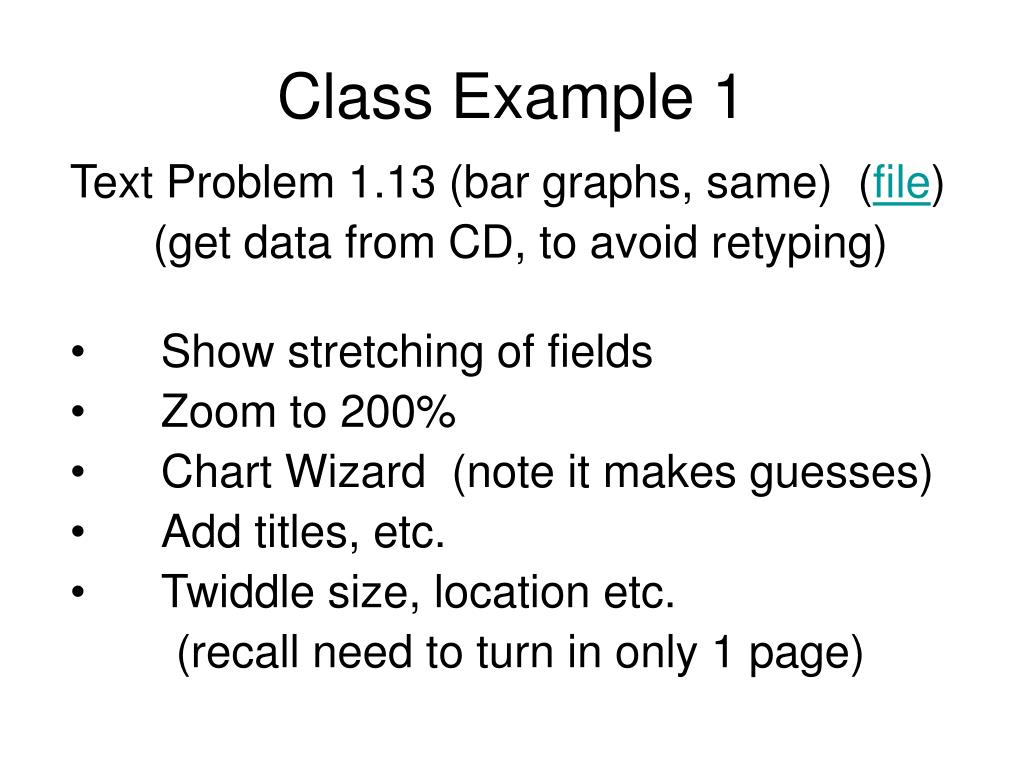 Class Example 1

Text Problem 1.13 (bar graphs, same) (file)
(get data from CD, to avoid retyping)

• Show stretching of fields
• Zoom to 200%
• Chart Wizard (note it makes guesses)
• Add titles, etc.
• Twiddle size, location etc.
(recall need to turn in only 1 page)